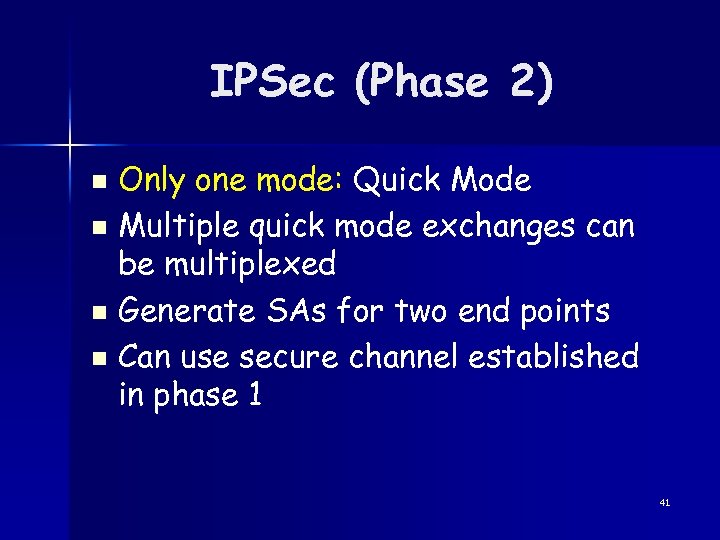 IPSec (Phase 2)

- Only one mode: Quick Mode
- Multiple quick mode exchanges can be multiplexed
- Generate SAs for two end points
- Can use secure channel established in phase 1

41